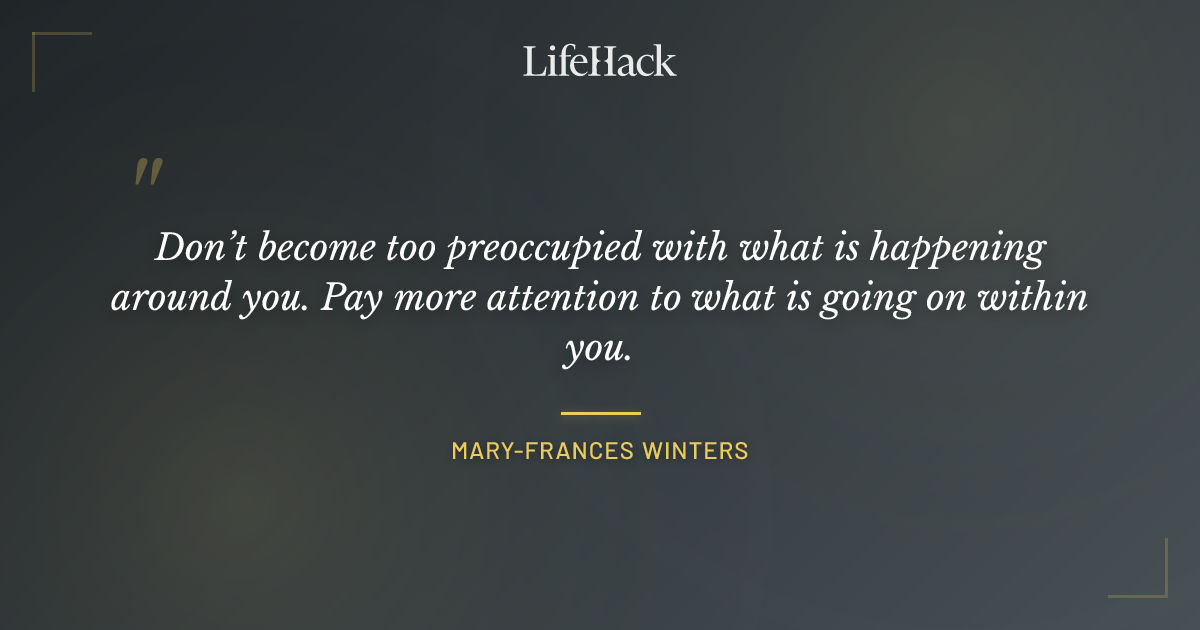 LifeHack

"

Don't become too preoccupied with what is happening around you. Pay more attention to what is going on within you.

MARY-FRANCES WINTERS